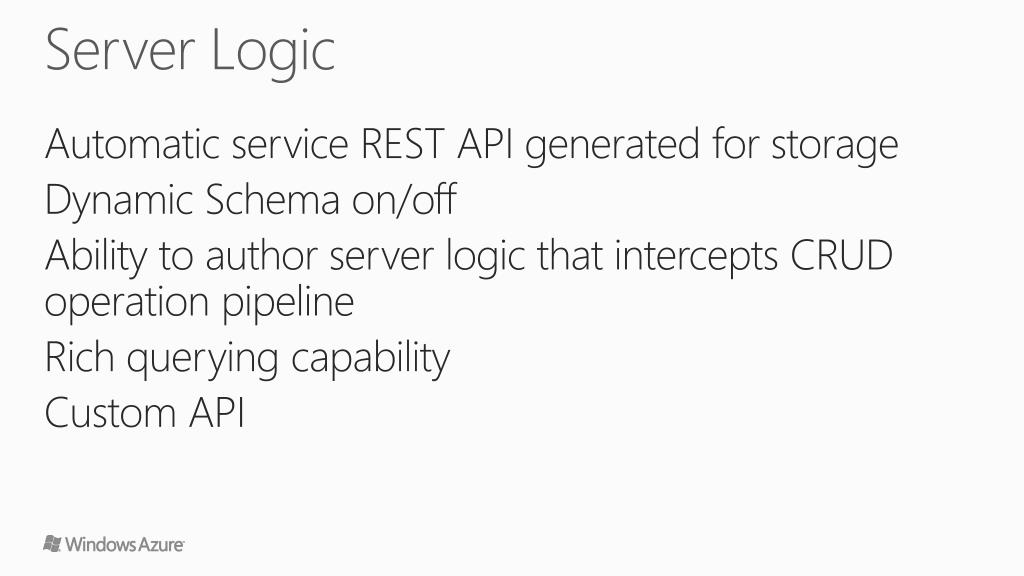 Server Logic

Automatic service REST API generated for storage

Dynamic Schema on/off

Ability to author server logic that intercepts CRUD operation pipeline

Rich querying capability

Custom API

Windows Azure